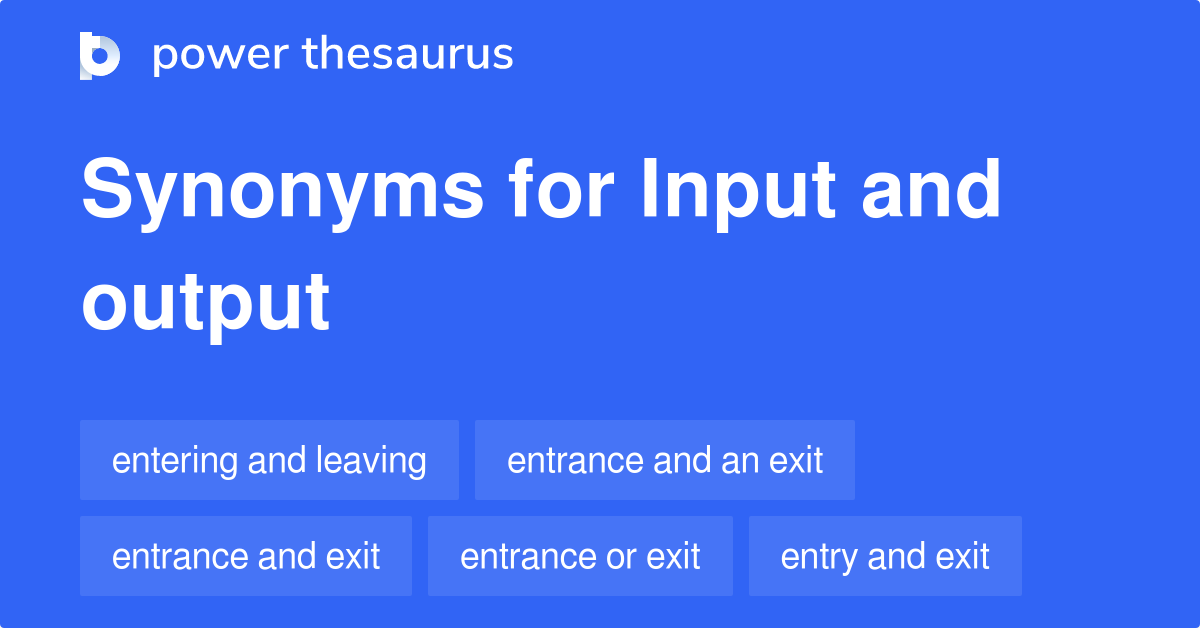 power thesaurus

Synonyms for Input and output

entering and leaving
entrance and an exit
entrance and exit
entrance or exit
entry and exit